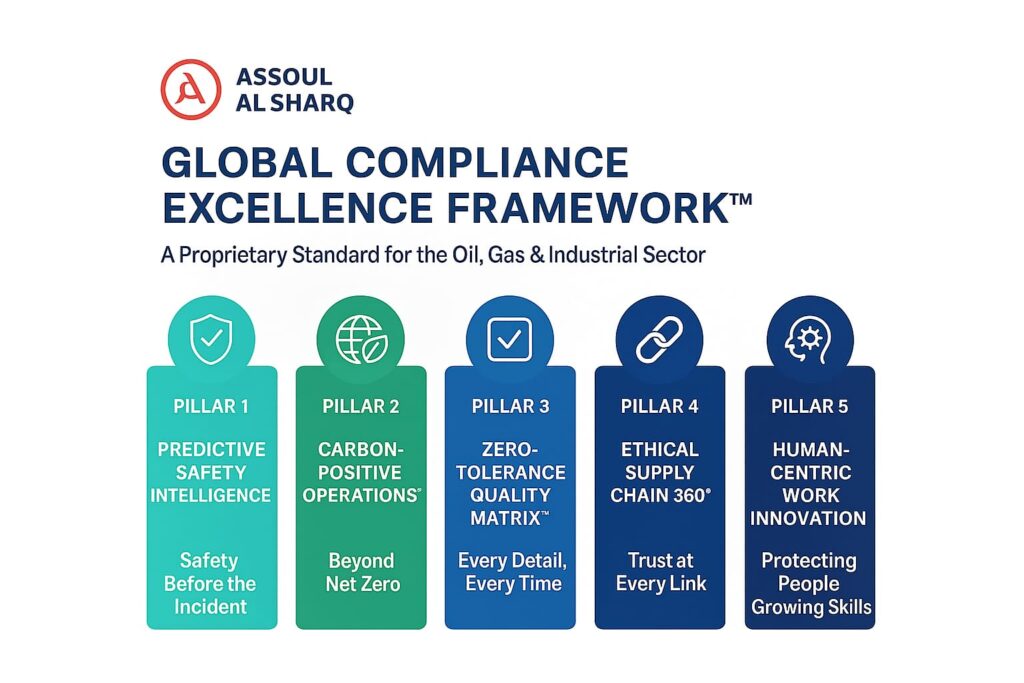 ASSOUL AL SHARQ

GLOBAL COMPLIANCE EXCELLENCE FRAMEWORK™

A Proprietary Standard for the Oil, Gas & Industrial Sector

PILLAR 1

PREDICTIVE SAFETY INTELLIGENCE

Safety Before the Incident

PILLAR 2

CARBON-POSITIVE OPERATIONS°

Beyond Net Zero

PILLAR 3

ZERO-TOLERANCE QUALITY MATRIX™

Every Detail, Every Time

PILLAR 4

ETHICAL SUPPLY CHAIN 360°

Trust at Every Link

PILLAR 5

HUMAN-CENTRIC WORK INNOVATION

Protecting People Growing Skills